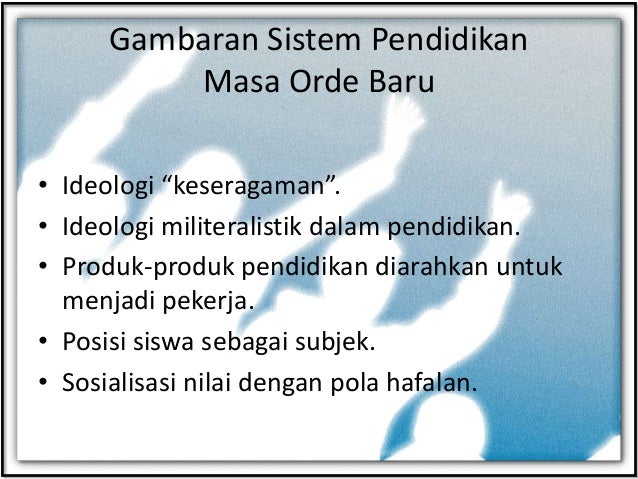 Gambaran Sistem Pendidikan Masa Orde Baru

• Ideologi “keseragaman”.
• Ideologi militeralistik dalam pendidikan.
• Produk-produk pendidikan diarahkan untuk menjadi pekerja.
• Posisi siswa sebagai subjek.
• Sosialisasi nilai dengan pola hafalan.